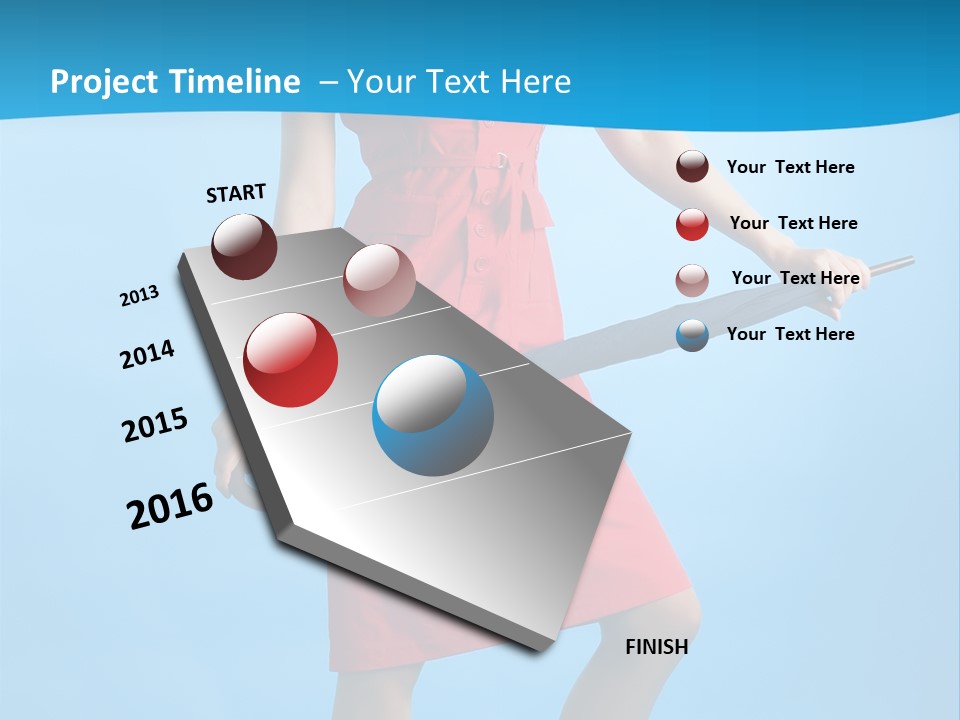 Project Timeline – Your Text Here

START

2013

2014

2015

2016

FINISH

Your Text Here

Your Text Here

Your Text Here

Your Text Here